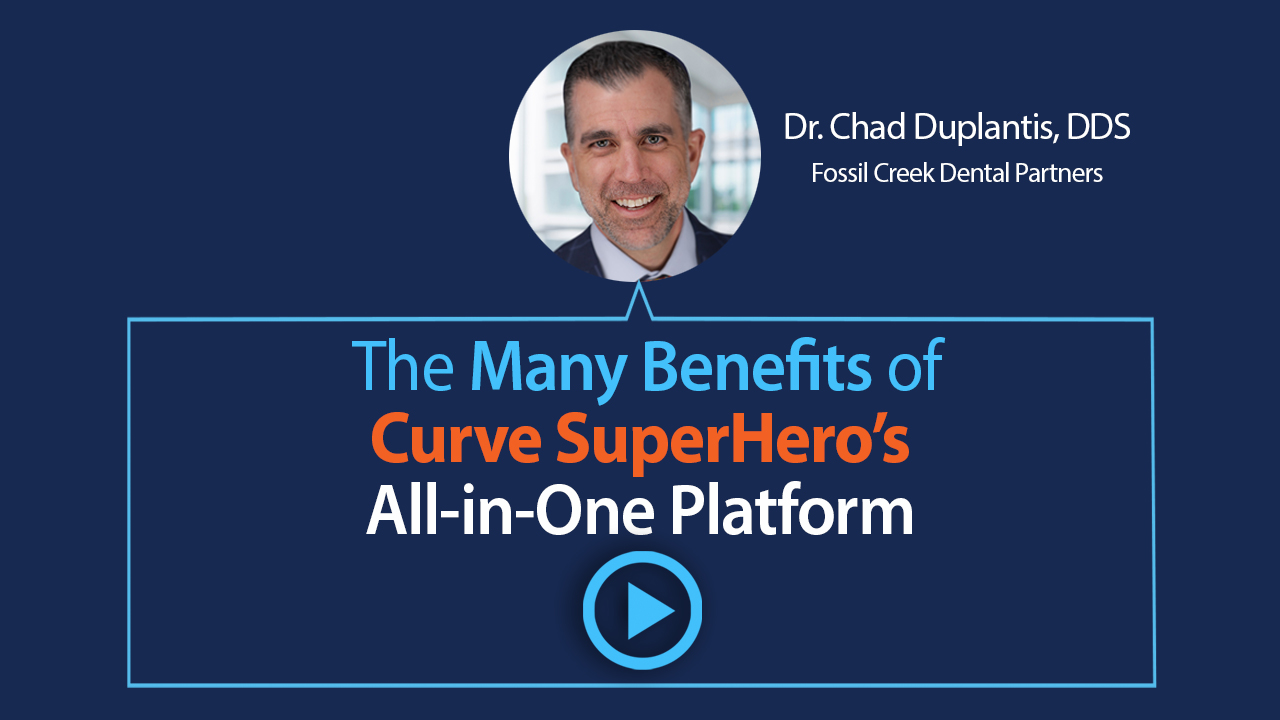 Dr. Chad Duplantis, DDS
Fossil Creek Dental Partners

The Many Benefits of Curve SuperHero's All-in-One Platform